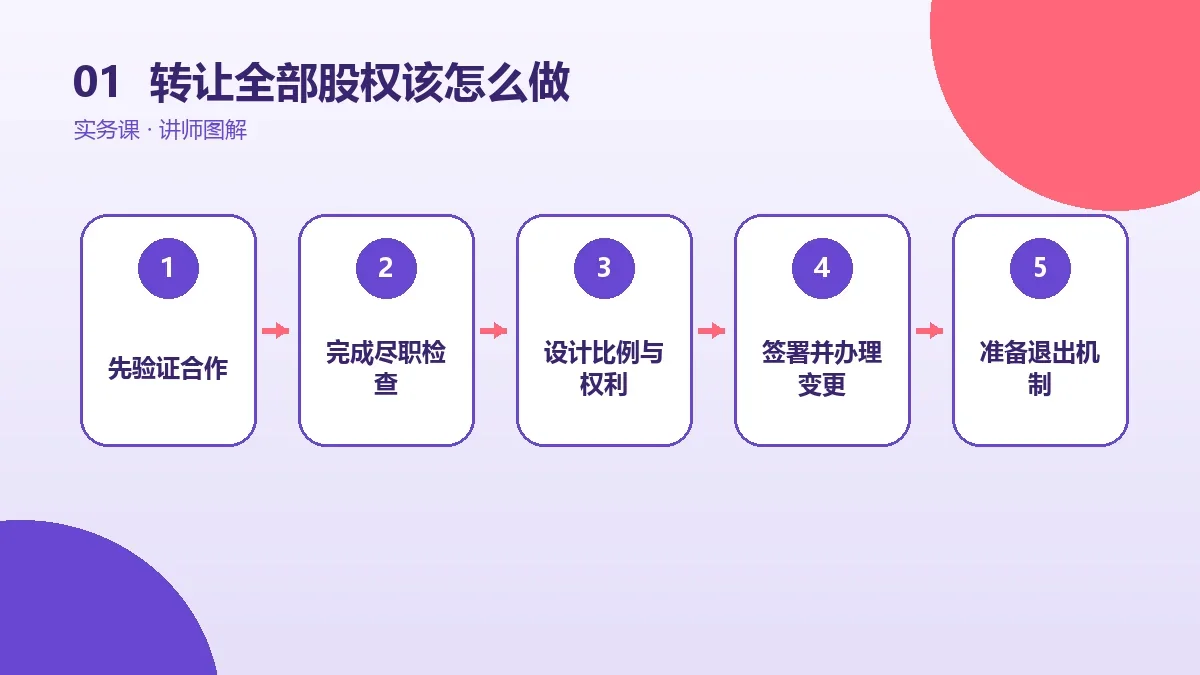 01 转让全部股权该怎么做

实务课 · 讲师图解

1
先验证合作

2
完成尽职检查

3
设计比例与权利

4
签署并办理变更

5
准备退出机制